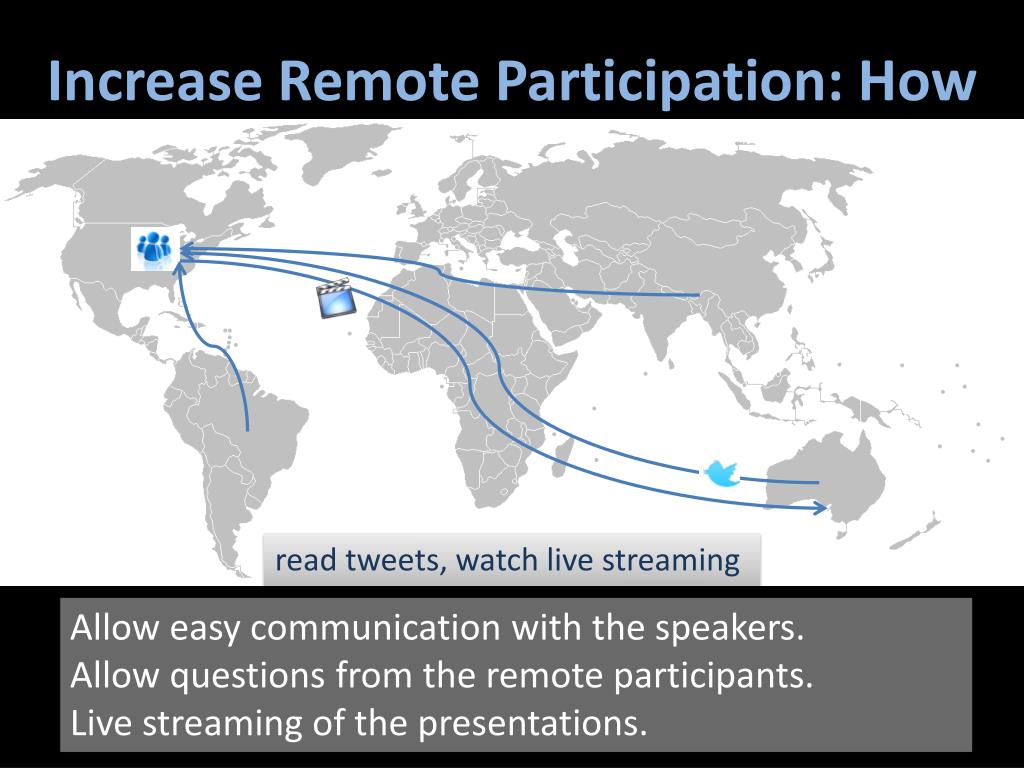 Increase Remote Participation: How

read tweets, watch live streaming

Allow easy communication with the speakers.
Allow questions from the remote participants.
Live streaming of the presentations.